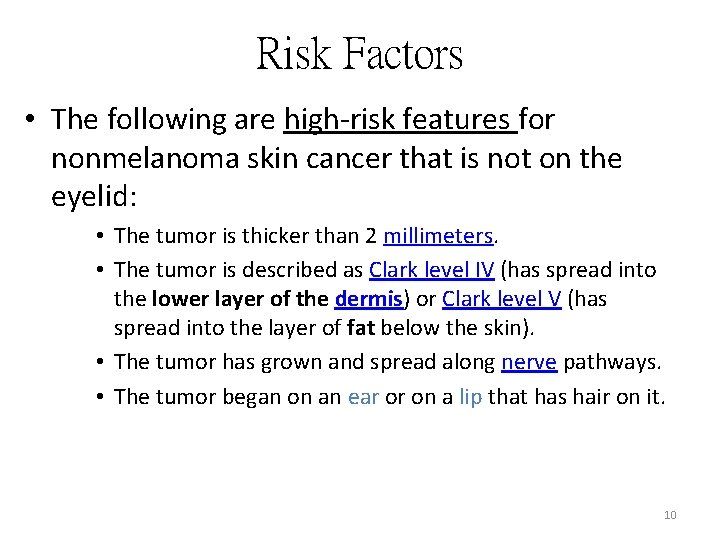 Risk Factors

• The following are high-risk features for nonmelanoma skin cancer that is not on the eyelid:

• The tumor is thicker than 2 millimeters.

• The tumor is described as Clark level IV (has spread into the lower layer of the dermis) or Clark level V (has spread into the layer of fat below the skin).

• The tumor has grown and spread along nerve pathways.

• The tumor began on an ear or on a lip that has hair on it.

10